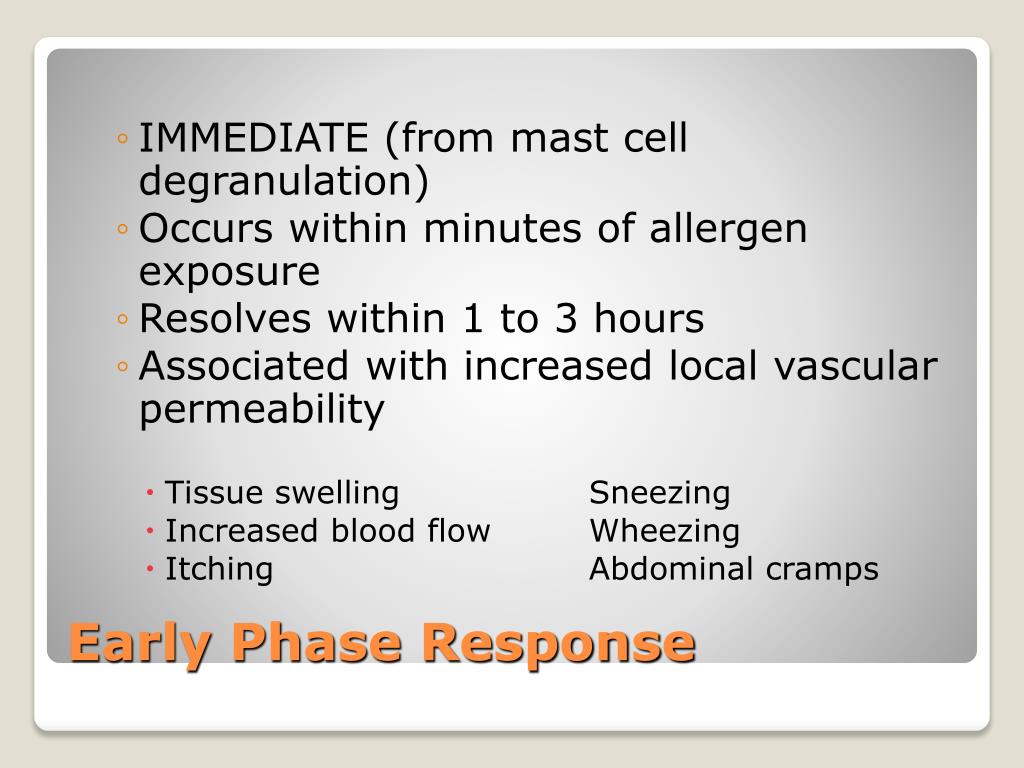 ◦ IMMEDIATE (from mast cell degranulation)
◦ Occurs within minutes of allergen exposure
◦ Resolves within 1 to 3 hours
◦ Associated with increased local vascular permeability

• Tissue swelling
• Increased blood flow
• Itching

Sneezing
Wheezing
Abdominal cramps

Early Phase Response